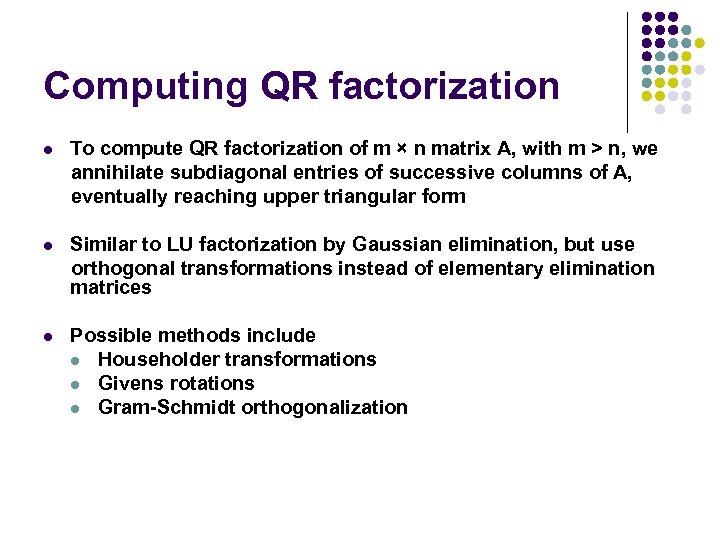 Computing QR factorization

- To compute QR factorization of m × n matrix A, with m > n, we annihilate subdiagonal entries of successive columns of A, eventually reaching upper triangular form

- Similar to LU factorization by Gaussian elimination, but use orthogonal transformations instead of elementary elimination matrices

- Possible methods include
  - Householder transformations
  - Givens rotations
  - Gram-Schmidt orthogonalization